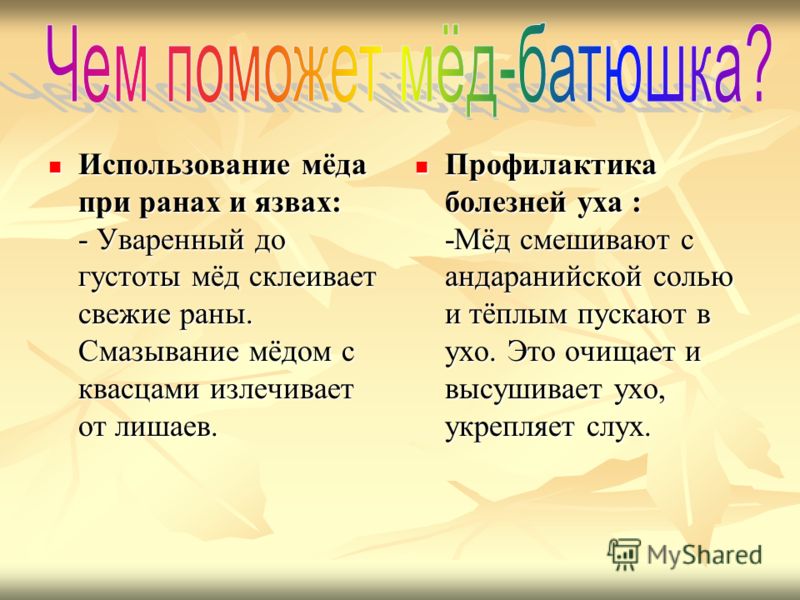 Чем поможет мёд-батюшка?

Использование мёда при ранах и язвах:
- Уваренный до густоты мёд склеивает свежие раны. Смазывание мёдом с квасцами излечивает от лишаев.

Профилактика болезней уха :
-Мёд смешивают с андаранийской солью и тёплым пускают в ухо. Это очищает и высушивает ухо, укрепляет слух.

MyShared